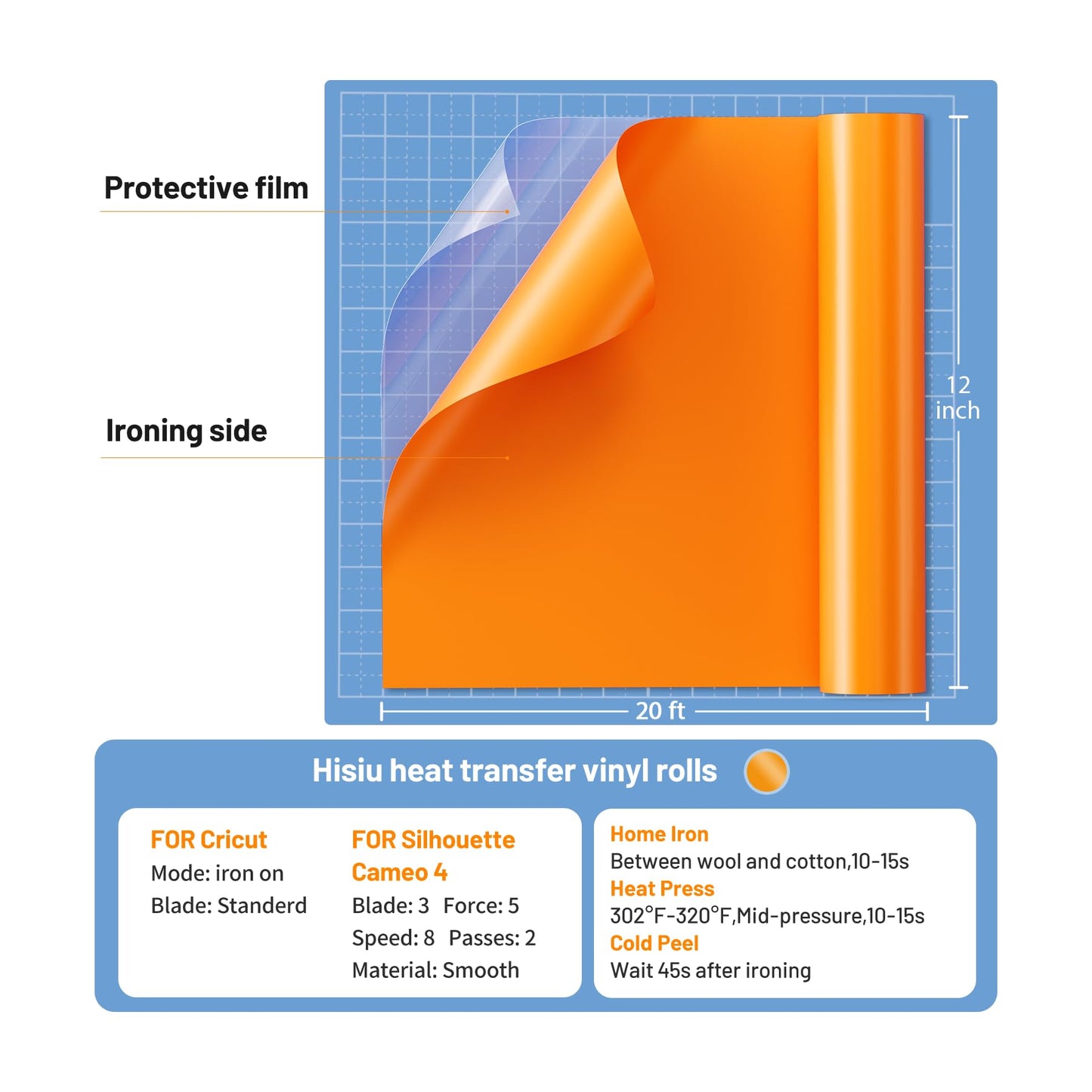 Protective film

Ironing side

12 inch

20 ft

Hisiu heat transfer vinyl rolls

FOR Cricut
Mode: iron on
Blade: Standerd

FOR Silhouette Cameo 4
Blade: 3 Force: 5
Speed: 8 Passes: 2
Material: Smooth

Home Iron
Between wool and cotton,10-15s
Heat Press
302°F-320°F,Mid-pressure,10-15s
Cold Peel
Wait 45s after ironing